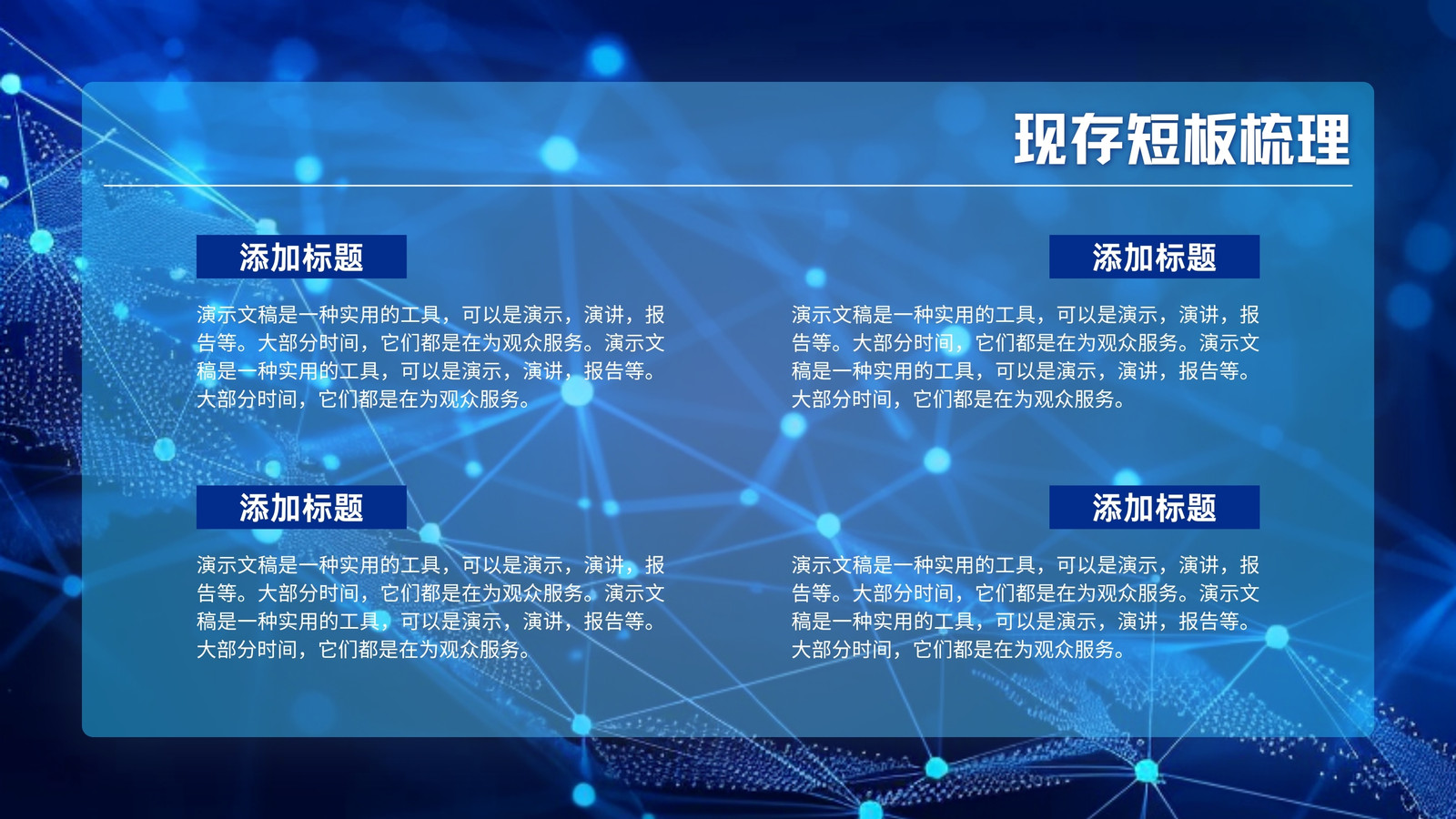 现存短板梳理

添加标题

演示文稿是一种实用的工具，可以是演示，演讲，报告等。大部分时间，它们都是在为观众服务。演示文稿是一种实用的工具，可以是演示，演讲，报告等。大部分时间，它们都是在为观众服务。

添加标题

演示文稿是一种实用的工具，可以是演示，演讲，报告等。大部分时间，它们都是在为观众服务。演示文稿是一种实用的工具，可以是演示，演讲，报告等。大部分时间，它们都是在为观众服务。

添加标题

演示文稿是一种实用的工具，可以是演示，演讲，报告等。大部分时间，它们都是在为观众服务。演示文稿是一种实用的工具，可以是演示，演讲，报告等。大部分时间，它们都是在为观众服务。

添加标题

演示文稿是一种实用的工具，可以是演示，演讲，报告等。大部分时间，它们都是在为观众服务。演示文稿是一种实用的工具，可以是演示，演讲，报告等。大部分时间，它们都是在为观众服务。